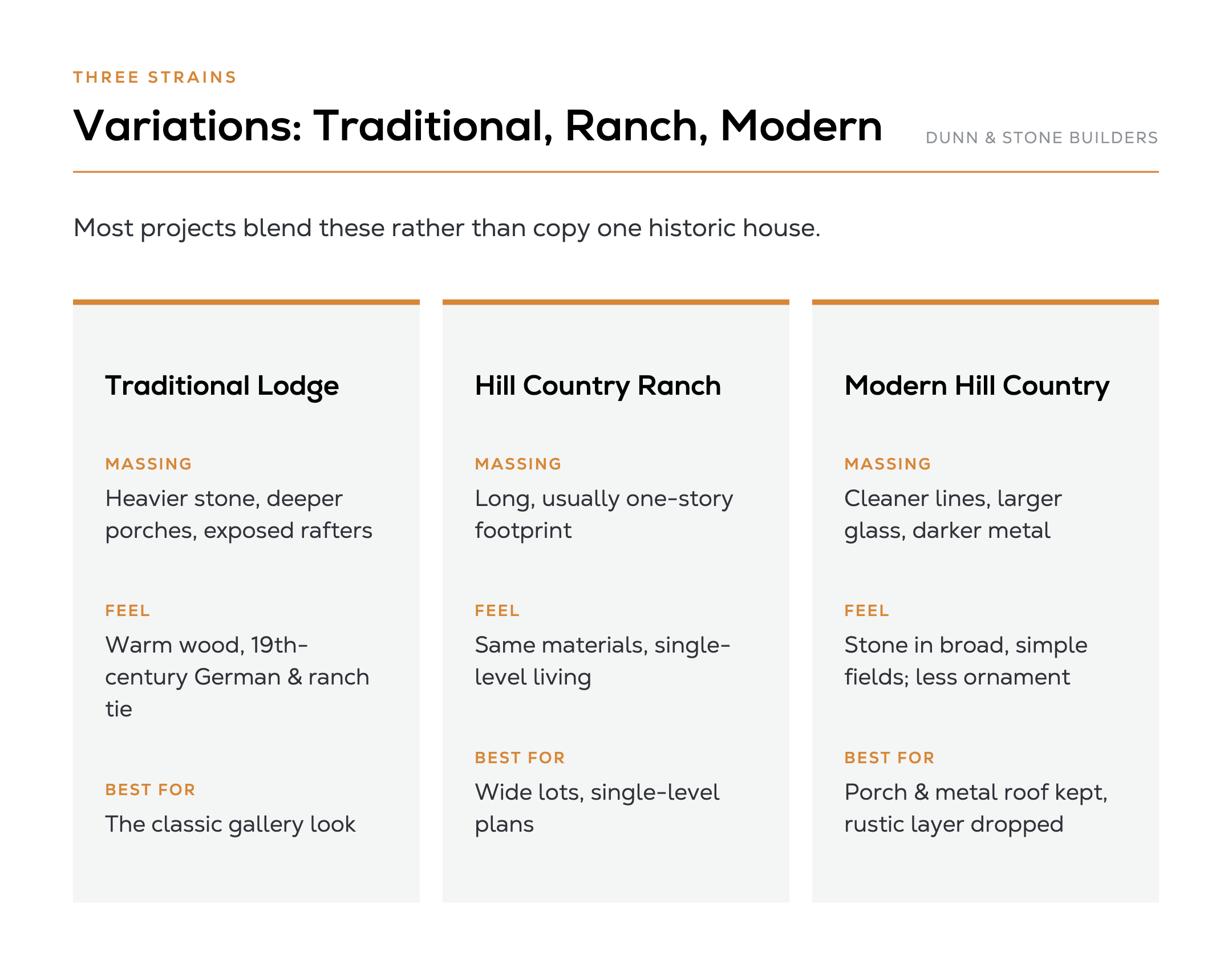 THREE STRAINS

Variations: Traditional, Ranch, Modern

DUNN & STONE BUILDERS

Most projects blend these rather than copy one historic house.

Traditional Lodge

MASSING

Heavier stone, deeper porches, exposed rafters

FEEL

Warm wood, 19th-century German & ranch tie

BEST FOR

The classic gallery look

Hill Country Ranch

MASSING

Long, usually one-story footprint

FEEL

Same materials, single-level living

BEST FOR

Wide lots, single-level plans

Modern Hill Country

MASSING

Cleaner lines, larger glass, darker metal

FEEL

Stone in broad, simple fields; less ornament

BEST FOR

Porch & metal roof kept, rustic layer dropped